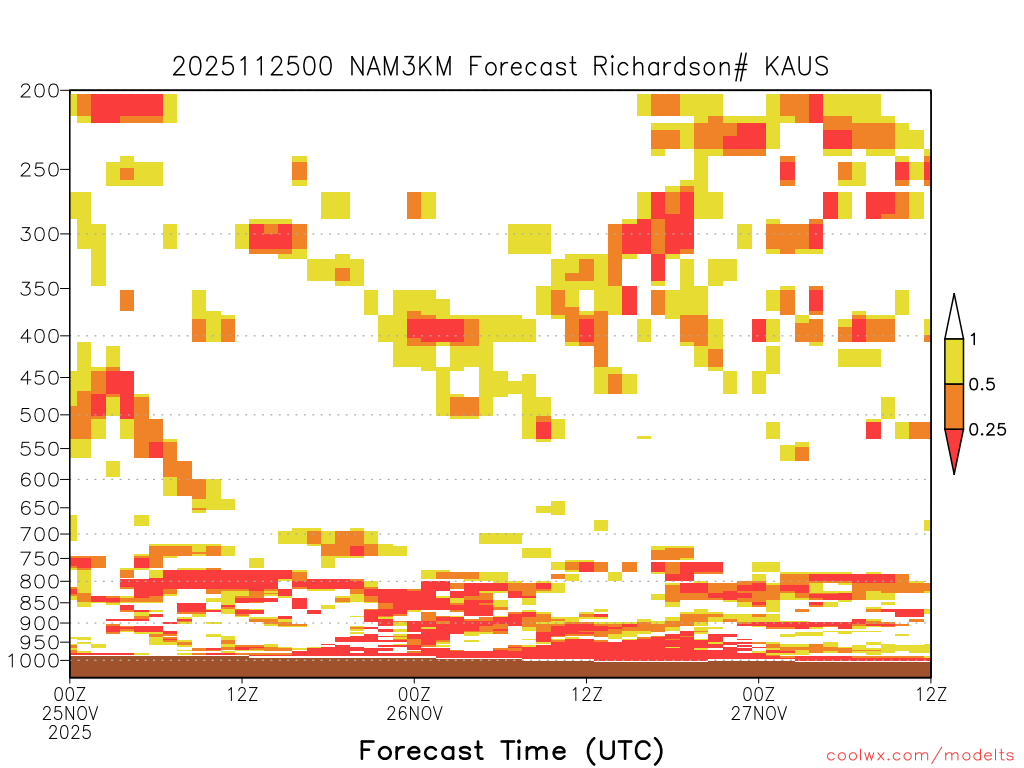 2025112500 NAM3KM Forecast Richardson# KAUS

200
250
300
350
400
450
500
550
600
650
700
750
800
850
900
950
1000

1
0.5
0.25

00Z
25NOV
2025

12Z

00Z
26NOV

12Z

00Z
27NOV

12Z

Forecast Time (UTC)

coolwx.com/modelts